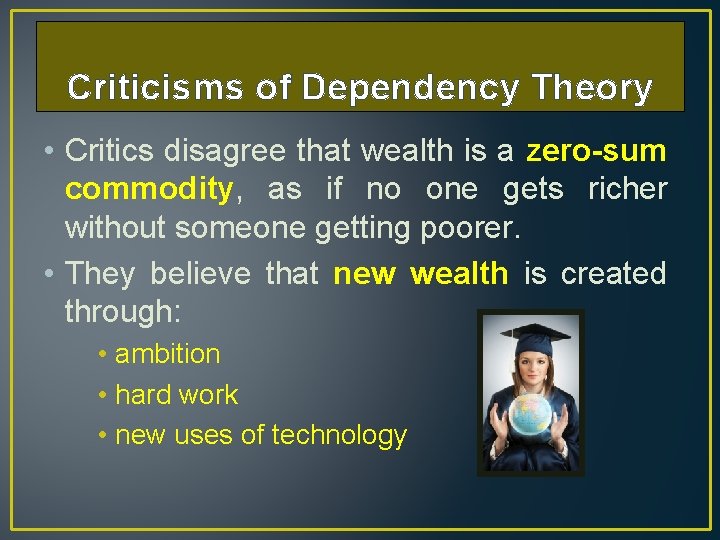 Criticisms of Dependency Theory

• Critics disagree that wealth is a zero-sum commodity, as if no one gets richer without someone getting poorer.

• They believe that new wealth is created through:

• ambition
• hard work
• new uses of technology